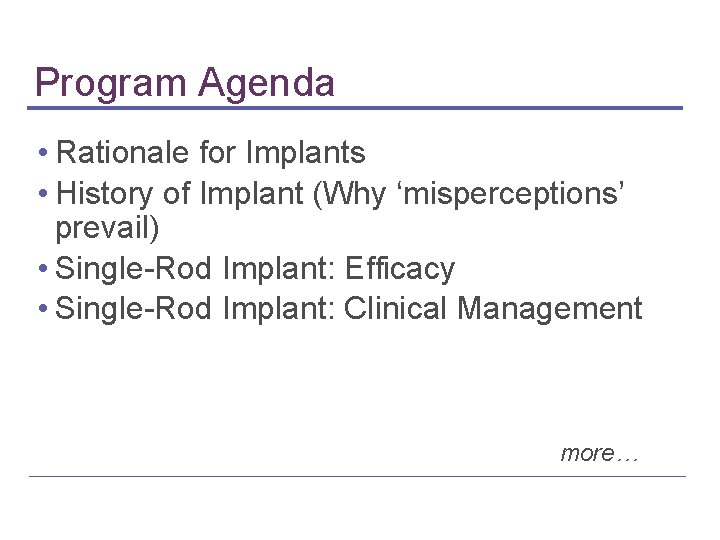 Program Agenda

• Rationale for Implants
• History of Implant (Why ‘misperceptions’ prevail)
• Single-Rod Implant: Efficacy
• Single-Rod Implant: Clinical Management

more…